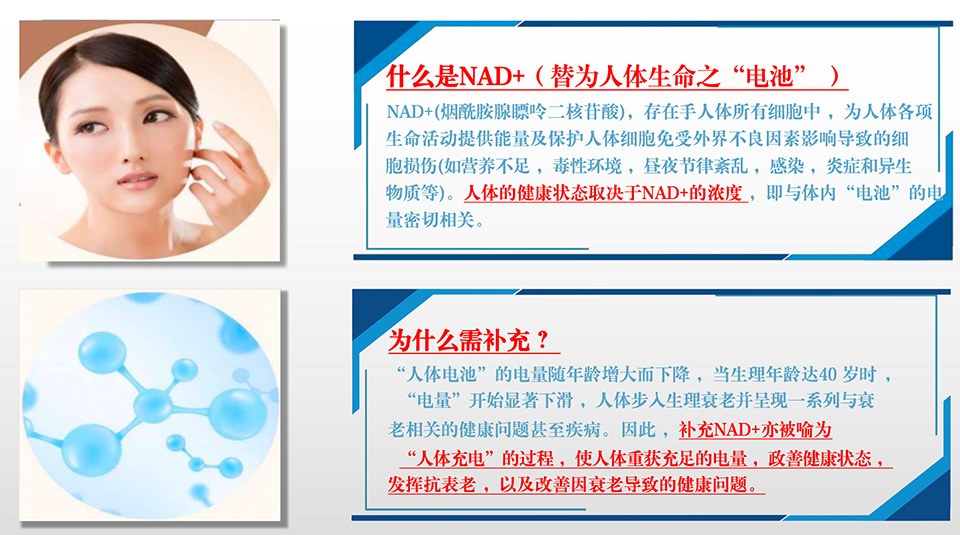 什么是NAD+（替为人体生命之“电池”）

NAD+(烟酰胺腺嘌呤二核苷酸)，存在手人体所有细胞中，为人体各项生命活动提供能量及保护人体细胞免受外界不良因素影响导致的细胞损伤(如营养不足，毒性环境，昼夜节律紊乱，感染，炎症和异生物质等)。人体的健康状态取决于NAD+的浓度，即与体内“电池”的电量密切相关。

为什么需补充？

“人体电池”的电量随年龄增大而下降，当生理年龄达40 岁时，“电量”开始显著下滑，人体步入生理衰老并呈现一系列与衰老相关的健康问题甚至疾病。因此，补充NAD+亦被喻为“人体充电”的过程，使人体重获充足的电量，政善健康状态，发挥抗表老，以及改善因衰老导致的健康问题。